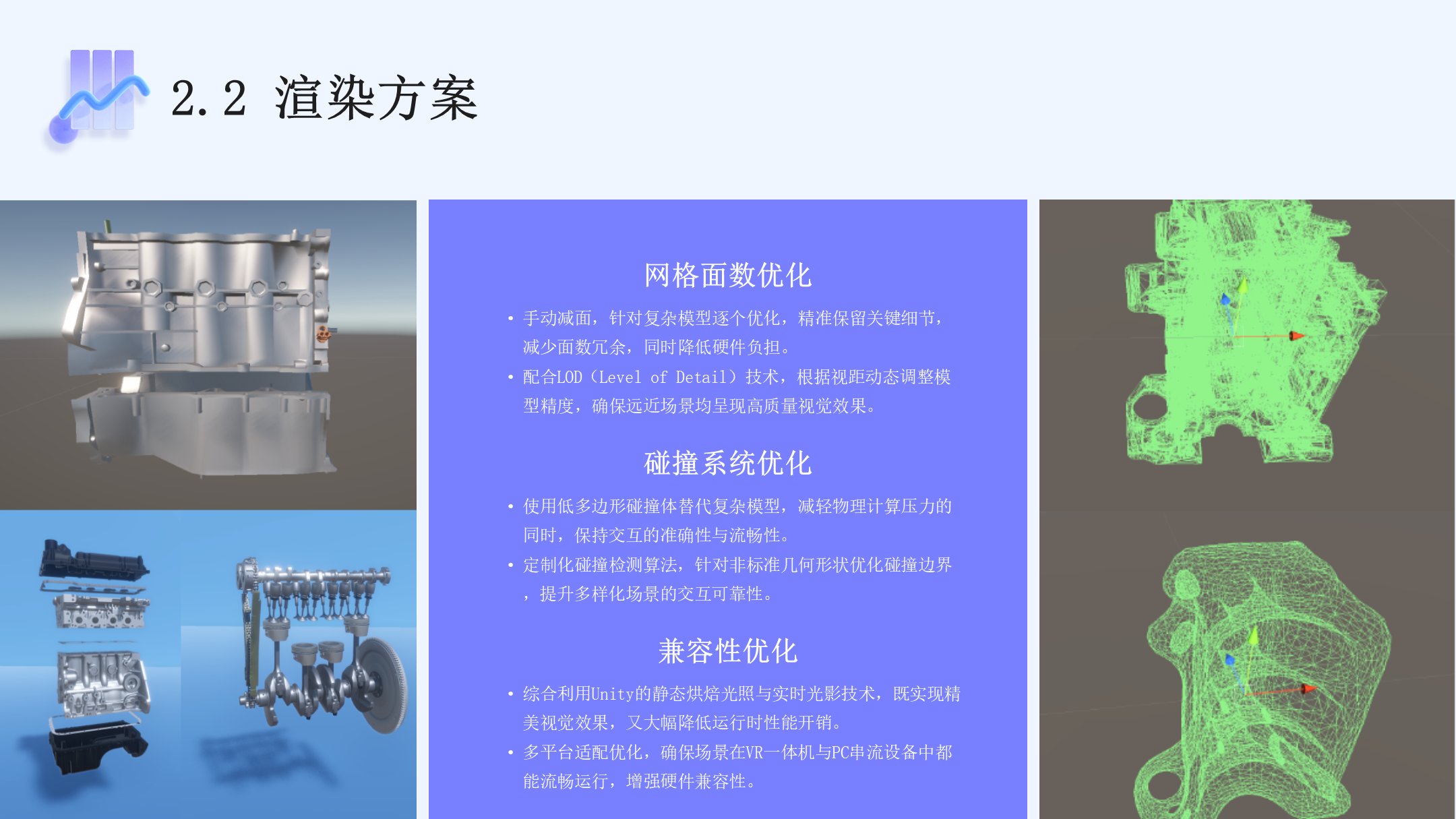 2.2 渲染方案

网格面数优化

• 手动减面，针对复杂模型逐个优化，精准保留关键细节，减少面数冗余，同时降低硬件负担。
• 配合LOD（Level of Detail）技术，根据视距动态调整模型精度，确保远近场景均呈现高质量视觉效果。

碰撞系统优化

• 使用低多边形碰撞体替代复杂模型，减轻物理计算压力的同时，保持交互的准确性与流畅性。
• 定制化碰撞检测算法，针对非标准几何形状优化碰撞边界，提升多样化场景的交互可靠性。

兼容性优化

• 综合利用Unity的静态烘焙光照与实时光影技术，既实现精美视觉效果，又大幅降低运行时性能开销。
• 多平台适配优化，确保场景在VR一体机与PC串流设备中都能流畅运行，增强硬件兼容性。